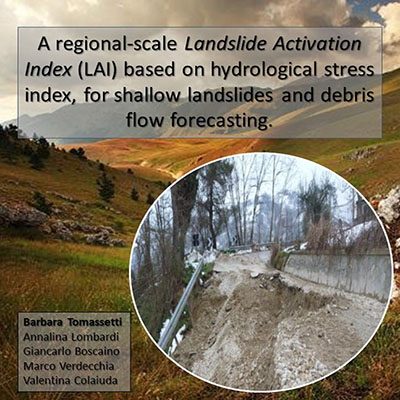 A regional-scale Landslide Activation Index (LAI) based on hydrological stress index, for shallow landslides and debris flow forecasting.

Barbara Tomassetti
Annalina Lombardi
Giancarlo Boscaino
Marco Verdecchia
Valentina Colaiuda